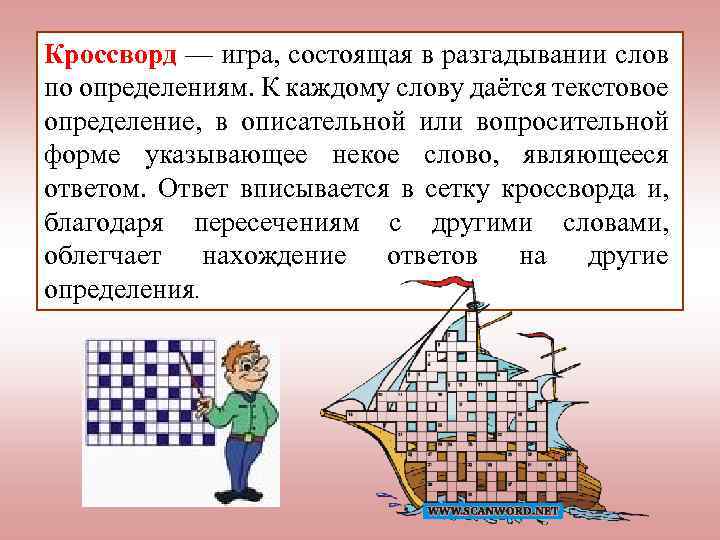 Кроссворд — игра, состоящая в разгадывании слов по определениям. К каждому слову даётся текстовое определение, в описательной или вопросительной форме указывающее некое слово, являющееся ответом. Ответ вписывается в сетку кроссворда и, благодаря пересечениям с другими словами, облегчает нахождение ответов на другие определения.

WWW.SCANWORD.NET